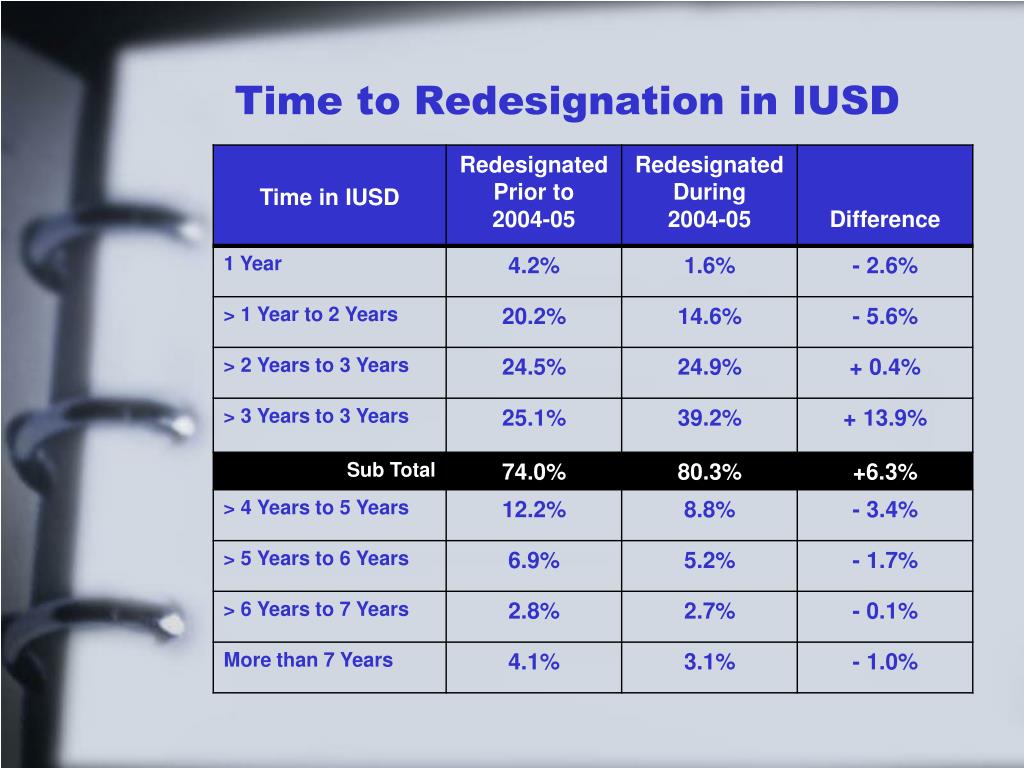 Time to Redesignation in IUSD

| Time in IUSD | Redesignated Prior to 2004-05 | Redesignated During 2004-05 | Difference |
|---|---|---|---|
| 1 Year | 4.2% | 1.6% | - 2.6% |
| > 1 Year to 2 Years | 20.2% | 14.6% | - 5.6% |
| > 2 Years to 3 Years | 24.5% | 24.9% | + 0.4% |
| > 3 Years to 3 Years | 25.1% | 39.2% | + 13.9% |
| Sub Total | 74.0% | 80.3% | +6.3% |
| > 4 Years to 5 Years | 12.2% | 8.8% | - 3.4% |
| > 5 Years to 6 Years | 6.9% | 5.2% | - 1.7% |
| > 6 Years to 7 Years | 2.8% | 2.7% | - 0.1% |
| More than 7 Years | 4.1% | 3.1% | - 1.0% |